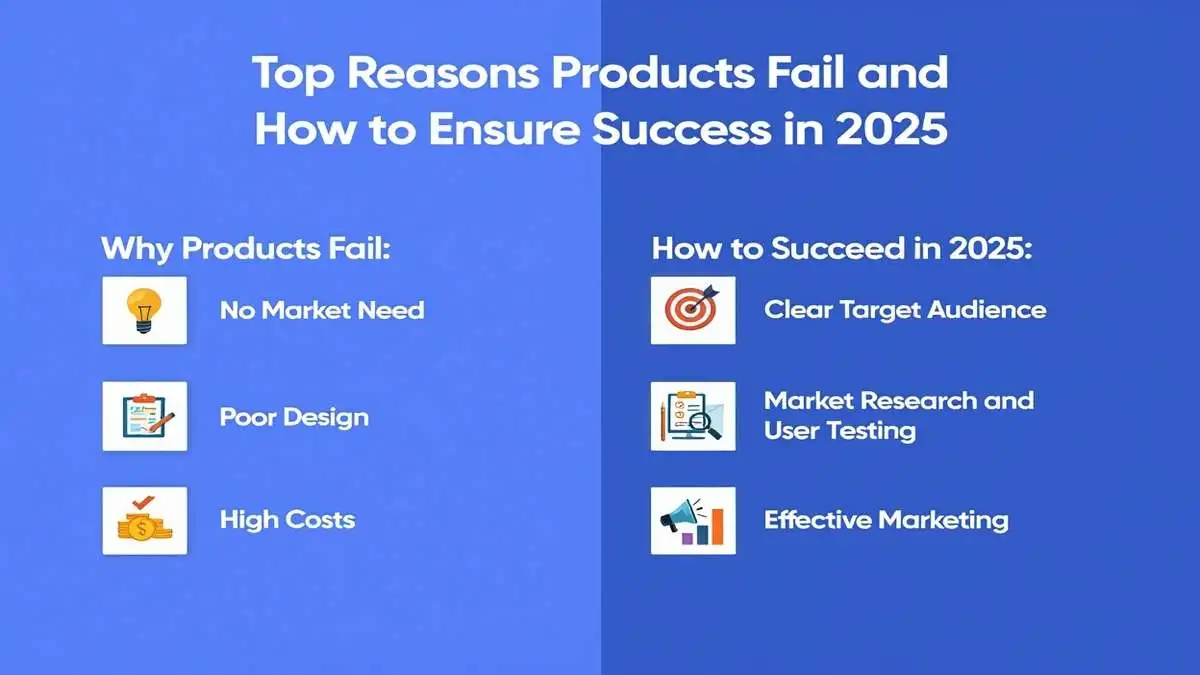 Top Reasons Products Fail and How to Ensure Success in 2025

Why Products Fail:

No Market Need

Poor Design

High Costs

How to Succeed in 2025:

Clear Target Audience

Market Research and User Testing

Effective Marketing